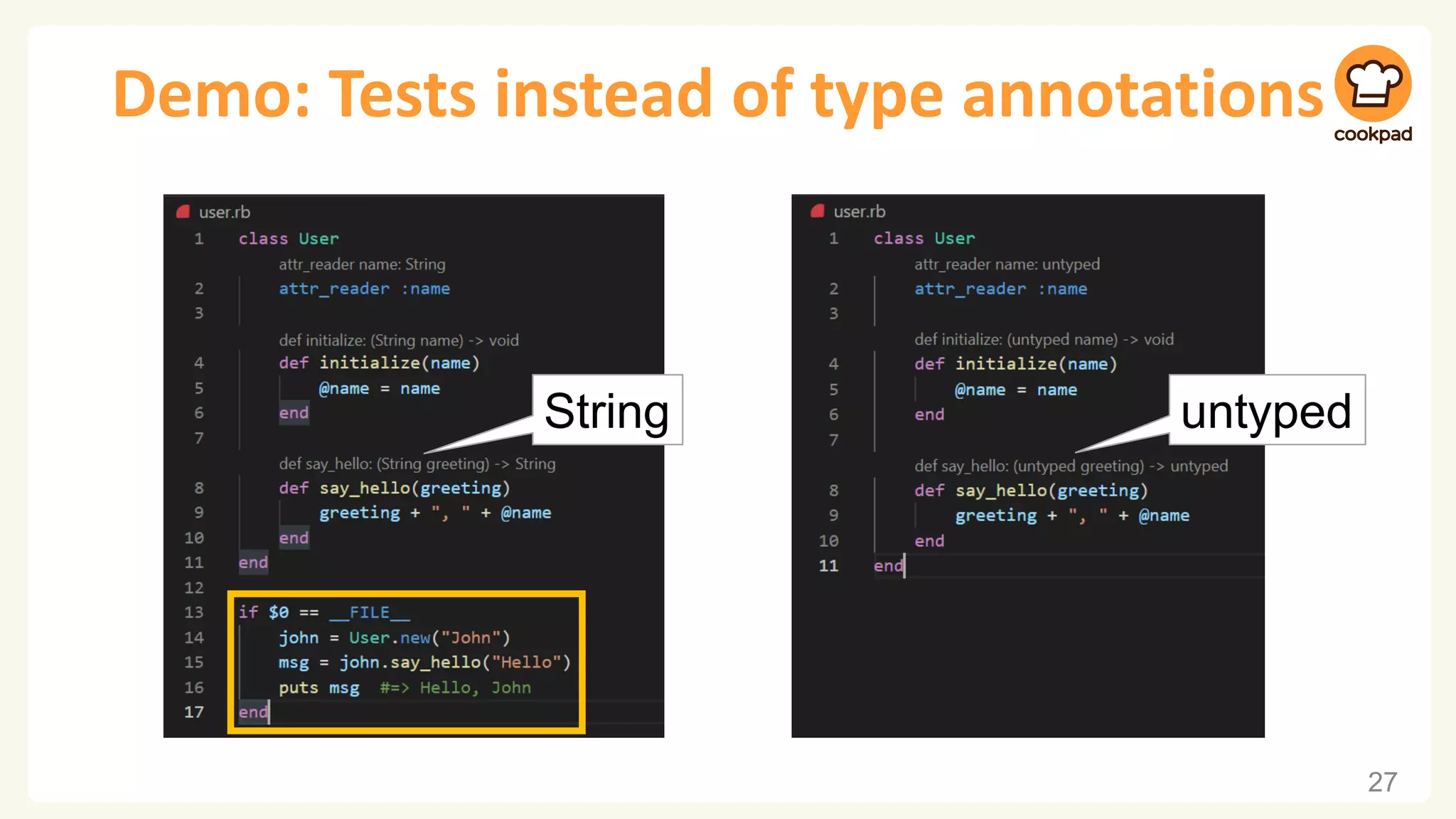 Demo: Tests instead of type annotations

cookpad

user.rb

1 class User
attr_reader name: String
2 attr_reader :name
3
def initialize: (String name) -> void
4 def initialize(name)
5 @name = name
6 end
7
def say_hello: (String greeting) -> String
8 def say_hello(greeting)
9 greeting + ", " + @name
10 end
11 end
12
13 if $0 == __FILE__
14 john = User.new("John")
15 msg = john.say_hello("Hello")
16 puts msg #=> Hello, John
17 end

String

user.rb

1 class User
attr_reader name: untyped
2 attr_reader :name
3
def initialize: (untyped name) -> void
4 def initialize(name)
5 @name = name
6 end
7
def say_hello: (untyped greeting) -> untyped
8 def say_hello(greeting)
9 greeting + ", " + @name
10 end
11 end

untyped

27